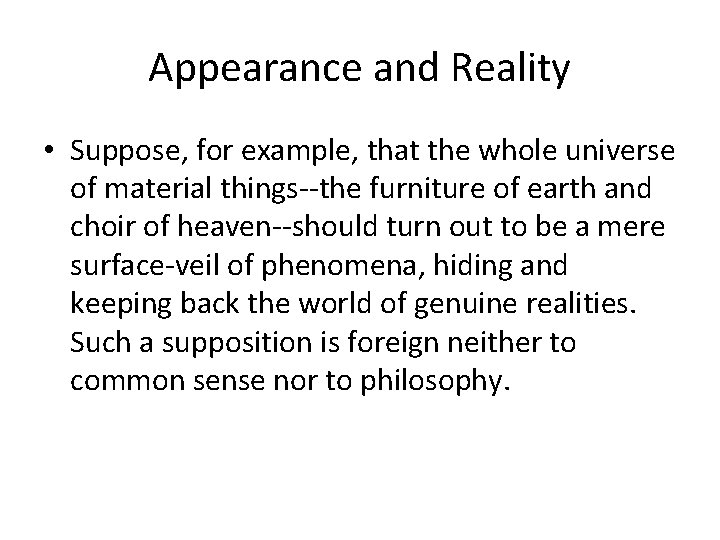 Appearance and Reality

• Suppose, for example, that the whole universe of material things--the furniture of earth and choir of heaven--should turn out to be a mere surface-veil of phenomena, hiding and keeping back the world of genuine realities. Such a supposition is foreign neither to common sense nor to philosophy.